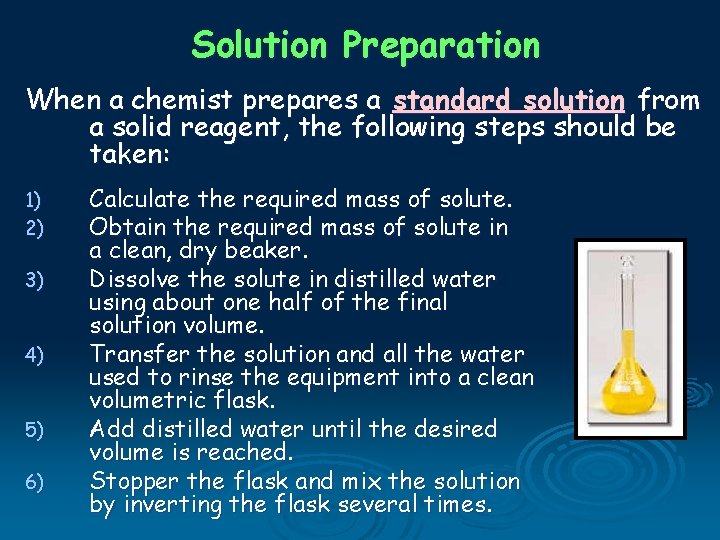 Solution Preparation

When a chemist prepares a standard solution from a solid reagent, the following steps should be taken:

1) Calculate the required mass of solute.
2) Obtain the required mass of solute in a clean, dry beaker.
3) Dissolve the solute in distilled water using about one half of the final solution volume.
4) Transfer the solution and all the water used to rinse the equipment into a clean volumetric flask.
5) Add distilled water until the desired volume is reached.
6) Stopper the flask and mix the solution by inverting the flask several times.